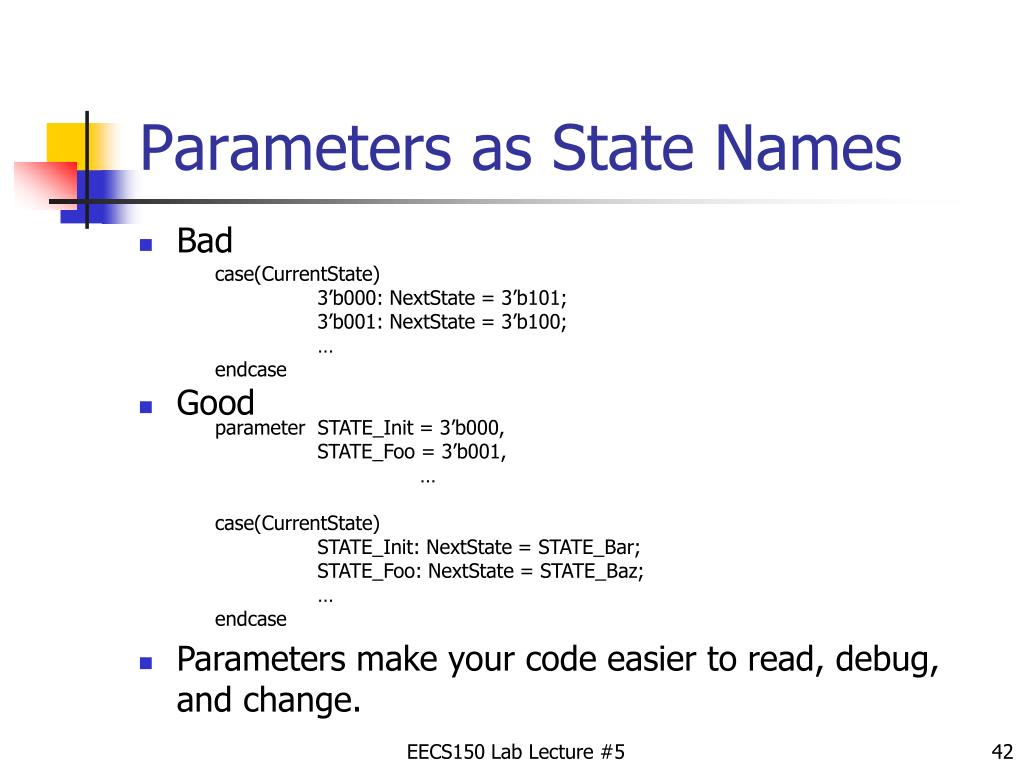 Parameters as State Names

Bad
case(CurrentState)
3’b000: NextState = 3’b101;
3’b001: NextState = 3’b100;
…
endcase

Good
parameter STATE_Init = 3’b000,
STATE_Foo = 3’b001,
…

case(CurrentState)
STATE_Init: NextState = STATE_Bar;
STATE_Foo: NextState = STATE_Baz;
…
endcase

Parameters make your code easier to read, debug, and change.

EECS150 Lab Lecture #5

42